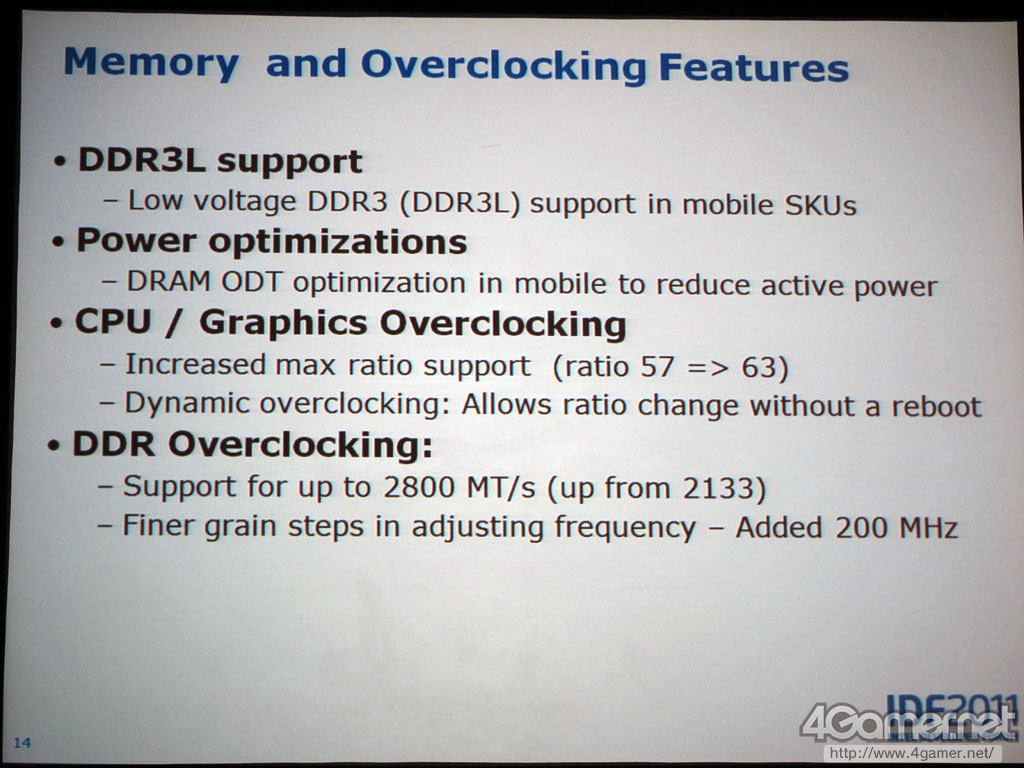 Memory and Overclocking Features

• DDR3L support
– Low voltage DDR3 (DDR3L) support in mobile SKUs

• Power optimizations
– DRAM ODT optimization in mobile to reduce active power

• CPU / Graphics Overclocking
– Increased max ratio support (ratio 57 => 63)
– Dynamic overclocking: Allows ratio change without a reboot

• DDR Overclocking:
– Support for up to 2800 MT/s (up from 2133)
– Finer grain steps in adjusting frequency – Added 200 MHz

14

IDF2011

4Gamer.net
http://www.4gamer.net/